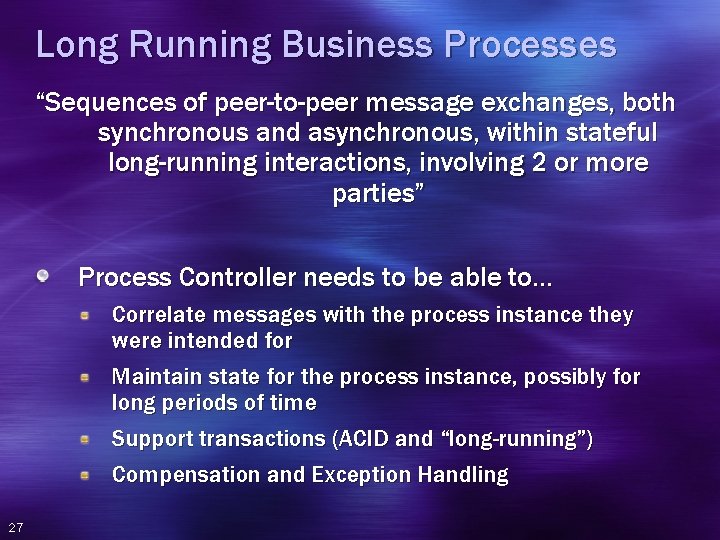 Long Running Business Processes

“Sequences of peer-to-peer message exchanges, both synchronous and asynchronous, within stateful long-running interactions, involving 2 or more parties”

Process Controller needs to be able to…

Correlate messages with the process instance they were intended for

Maintain state for the process instance, possibly for long periods of time

Support transactions (ACID and “long-running”)

Compensation and Exception Handling

27